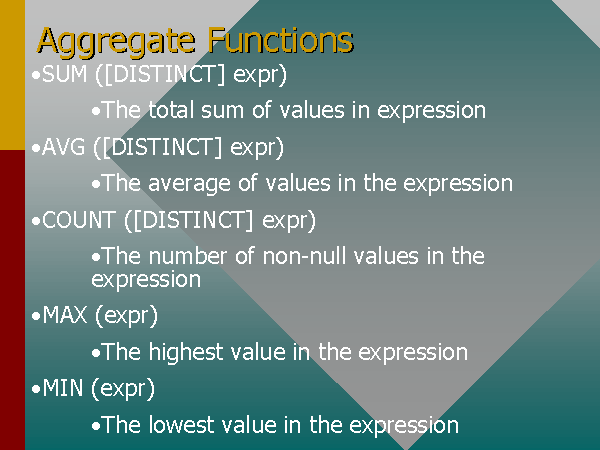 Aggregate Functions

•SUM ([DISTINCT] expr)

•The total sum of values in expression

•AVG ([DISTINCT] expr)

•The average of values in the expression

•COUNT ([DISTINCT] expr)

•The number of non-null values in the expression

•MAX (expr)

•The highest value in the expression

•MIN (expr)

•The lowest value in the expression